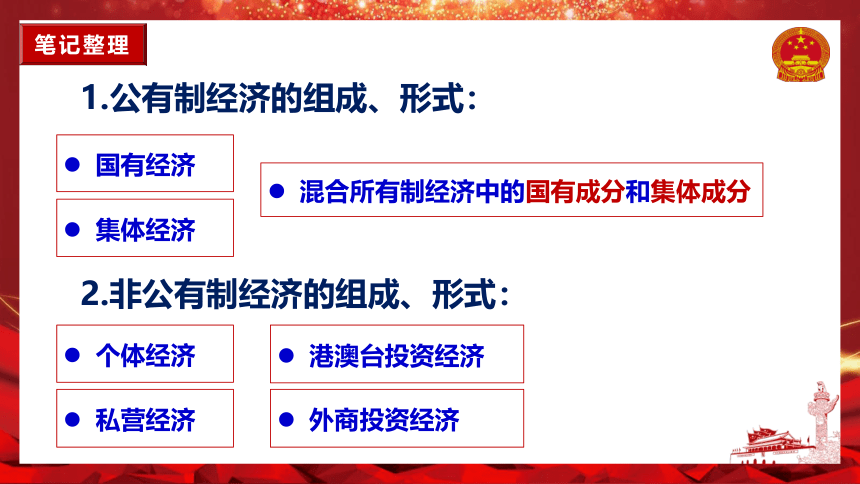 笔记整理

1.公有制经济的组成、形式：

● 国有经济

● 集体经济

● 混合所有制经济中的国有成分和集体成分

2.非公有制经济的组成、形式：

● 个体经济

● 私营经济

● 港澳台投资经济

● 外商投资经济